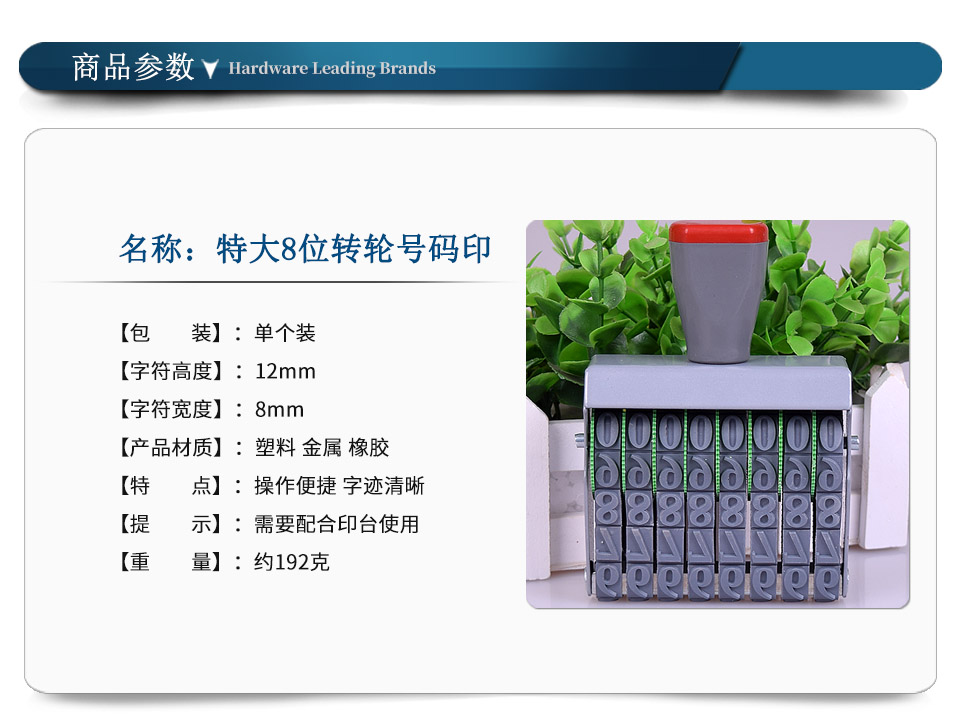 商品参数 Hardware Leading Brands

名称：特大8位转轮号码印

【包　　装】：单个装

【字符高度】：12mm

【字符宽度】：8mm

【产品材质】：塑料 金属 橡胶

【特　　点】：操作便捷 字迹清晰

【提　　示】：需要配合印台使用

【重　　量】：约192克